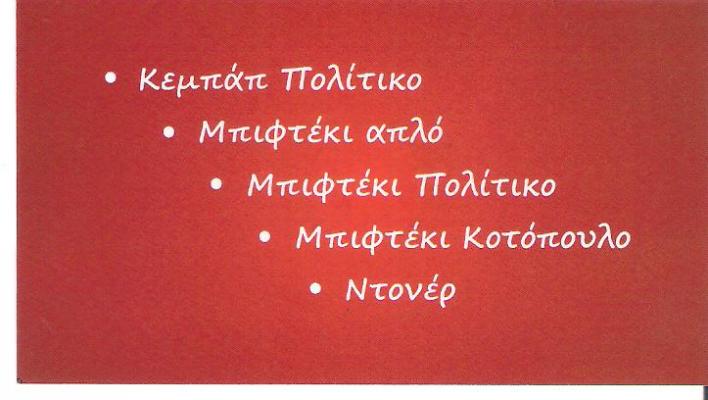 • Κεμπάπ Πολίτικο
• Μπιφτέκι απλό
• Μπιφτέκι Πολίτικο
• Μπιφτέκι Κοτόπουλο
• Ντονέρ